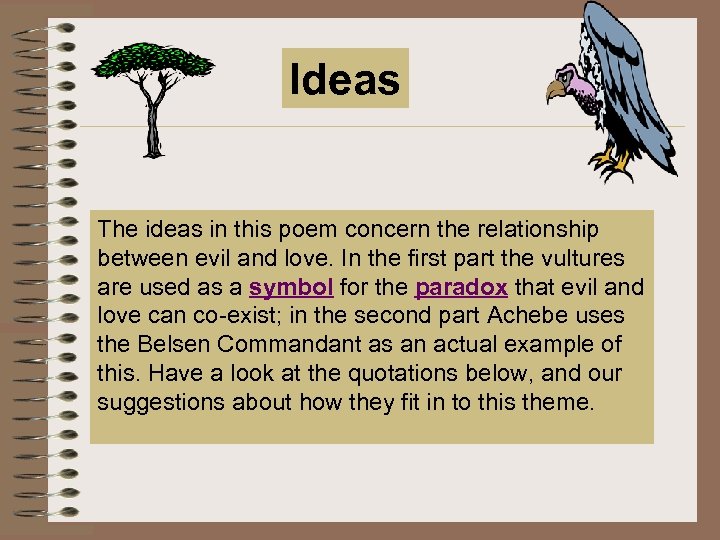 Ideas

The ideas in this poem concern the relationship between evil and love. In the first part the vultures are used as a symbol for the paradox that evil and love can co-exist; in the second part Achebe uses the Belsen Commandant as an actual example of this. Have a look at the quotations below, and our suggestions about how they fit in to this theme.